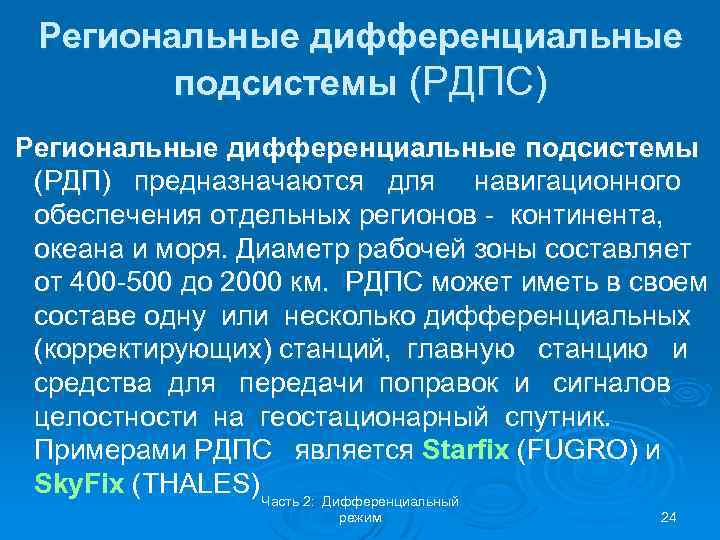 Региональные дифференциальные подсистемы (РДПС)

Региональные дифференциальные подсистемы (РДП) предназначаются для навигационного обеспечения отдельных регионов - континента, океана и моря. Диаметр рабочей зоны составляет от 400-500 до 2000 км. РДПС может иметь в своем составе одну или несколько дифференциальных (корректирующих) станций, главную станцию и средства для передачи поправок и сигналов целостности на геостационарный спутник. Примерами РДПС является Starfix (FUGRO) и SkyFix (THALES)

Часть 2: Дифференциальный режим

24